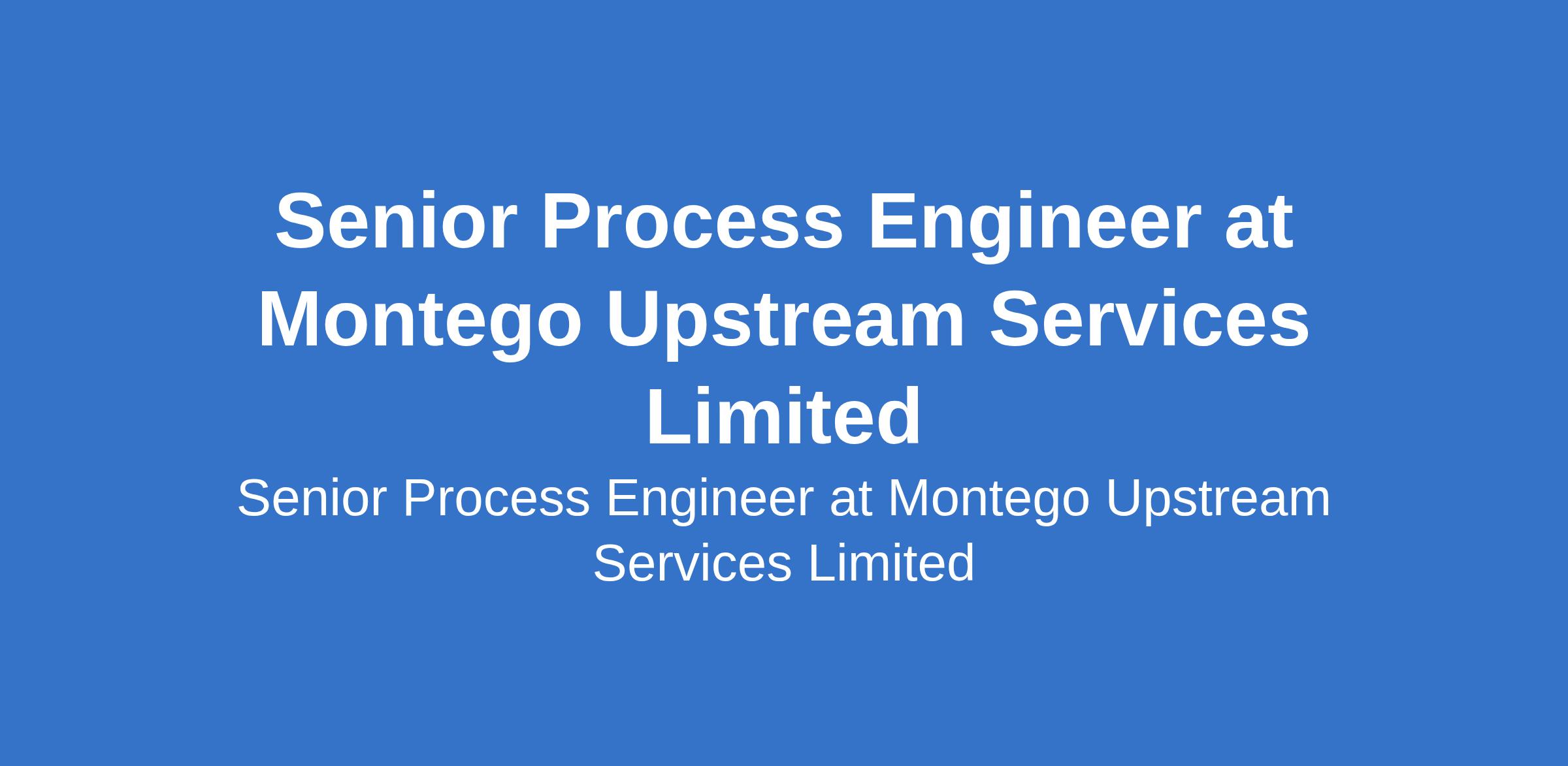 Senior Process Engineer at Montego Upstream Services Limited

Senior Process Engineer at Montego Upstream Services Limited